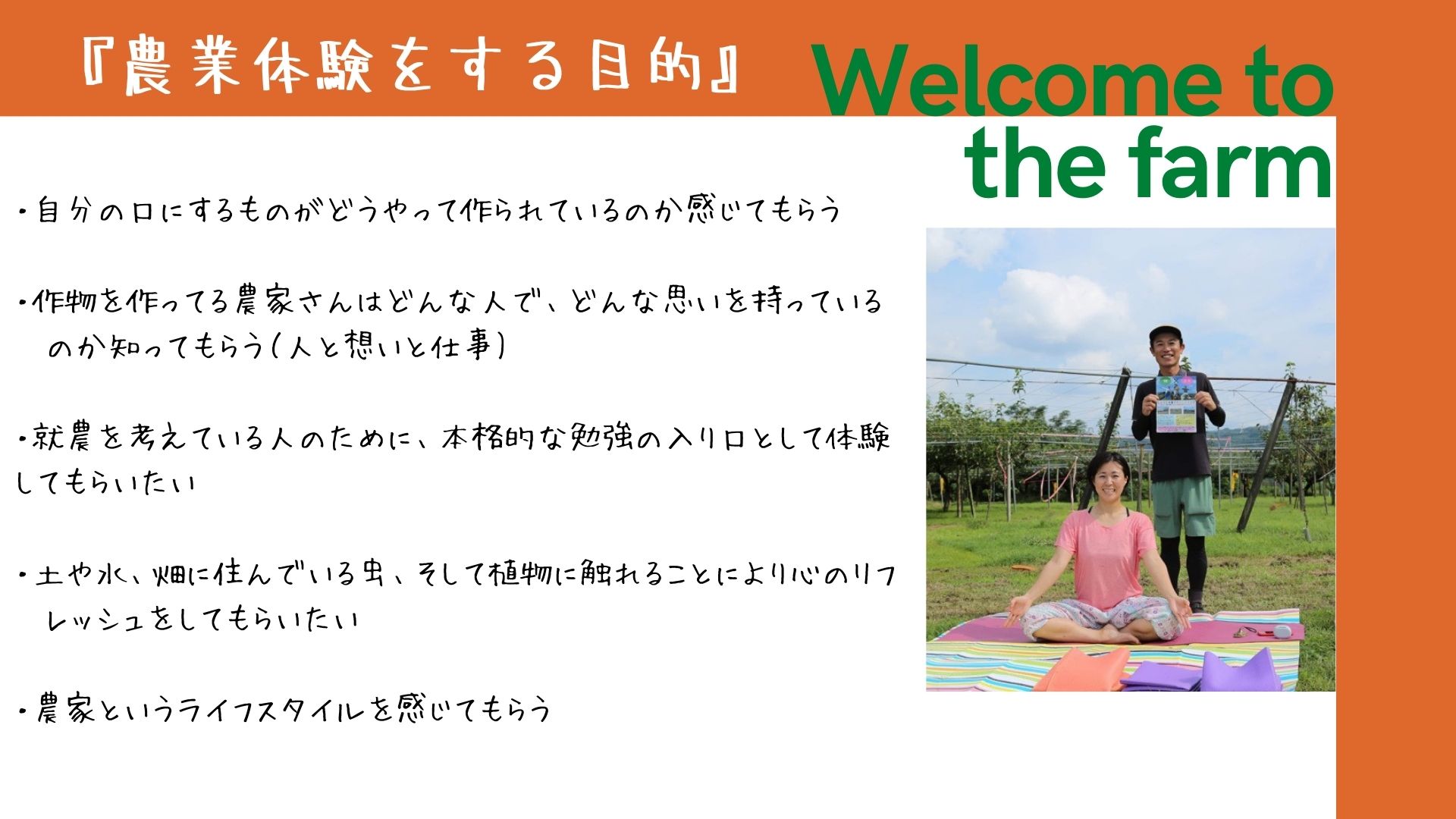 『農業体験をする目的』

Welcome to the farm

・自分の口にするものがどうやって作られているのか感じてもらう

・作物を作ってる農家さんはどんな人で、どんな思いを持っているのか知ってもらう（人と想いと仕事）

・就農を考えている人のために、本格的な勉強の入り口として体験してもらいたい

・土や水、畑に住んでいる虫、そして植物に触れることにより心のリフレッシュをしてもらいたい

・農家というライフスタイルを感じてもらう